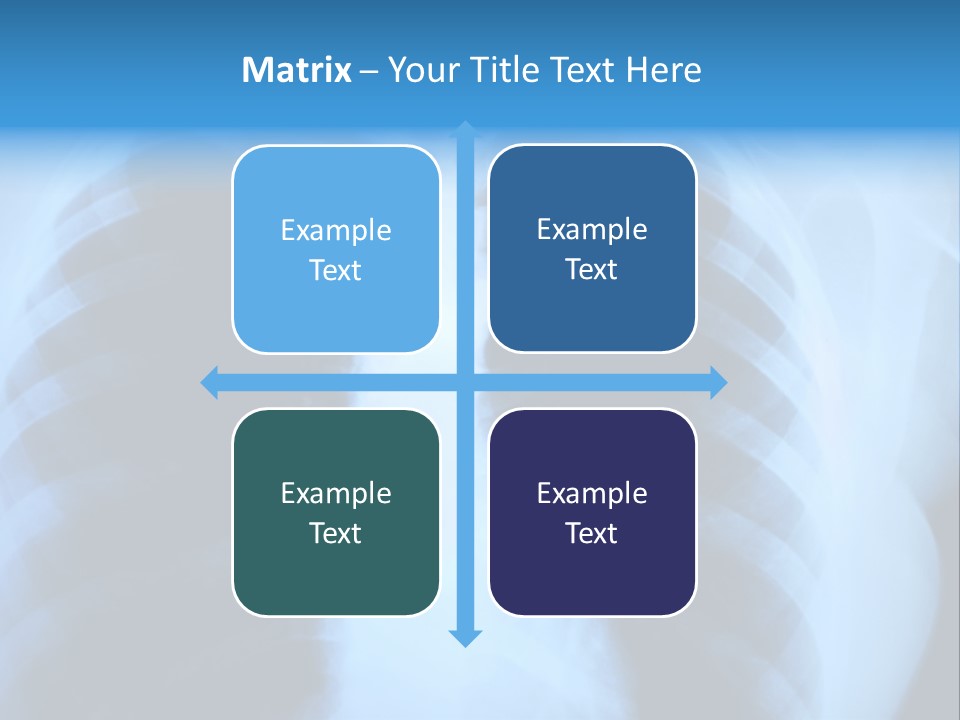 Matrix – Your Title Text Here

Example Text

Example Text

Example Text

Example Text